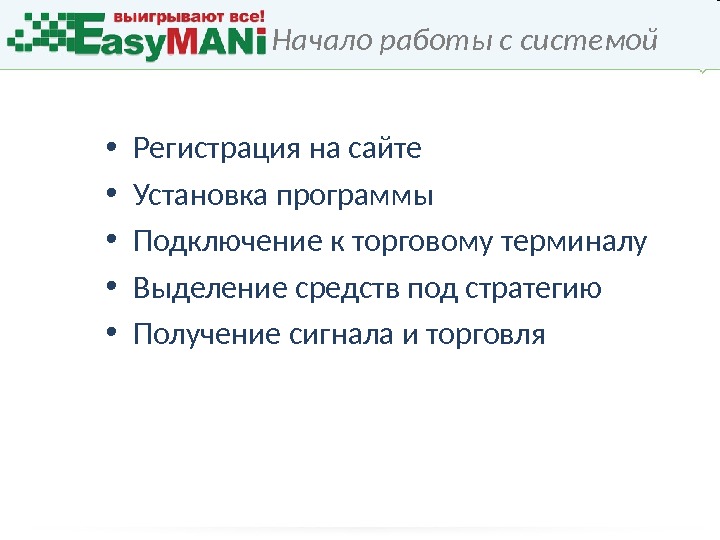 выигрывают все!
EasyMANi Начало работы с системой

• Регистрация на сайте
• Установка программы
• Подключение к торговому терминалу
• Выделение средств под стратегию
• Получение сигнала и торговля